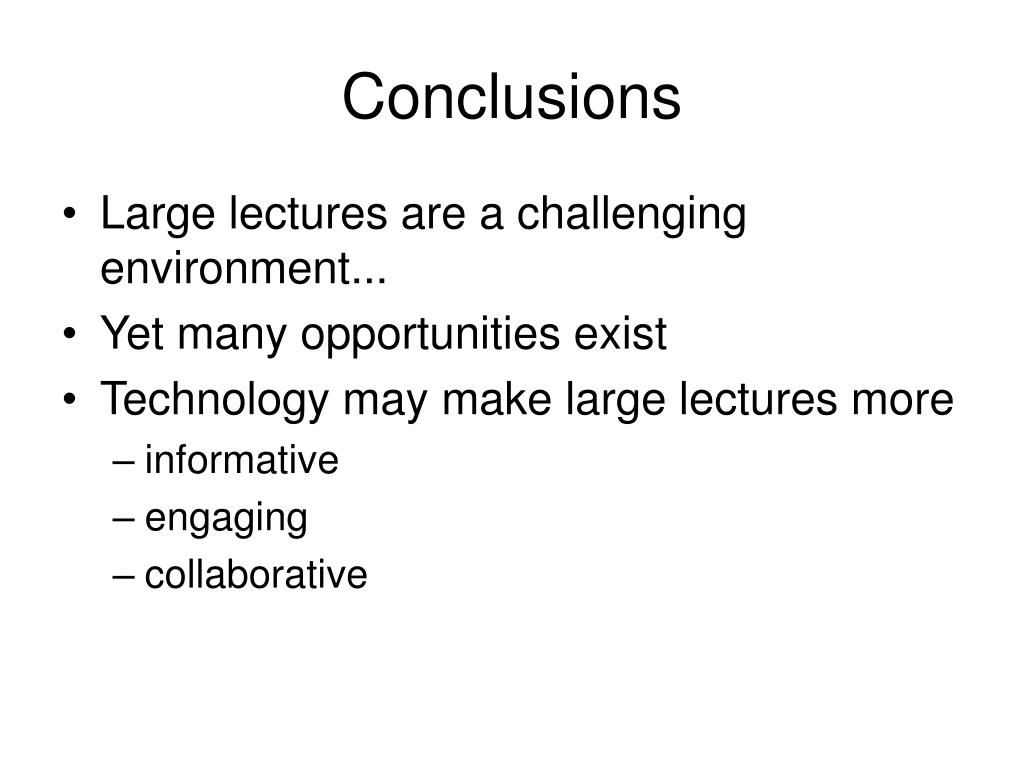 Conclusions

• Large lectures are a challenging environment...
• Yet many opportunities exist
• Technology may make large lectures more
– informative
– engaging
– collaborative